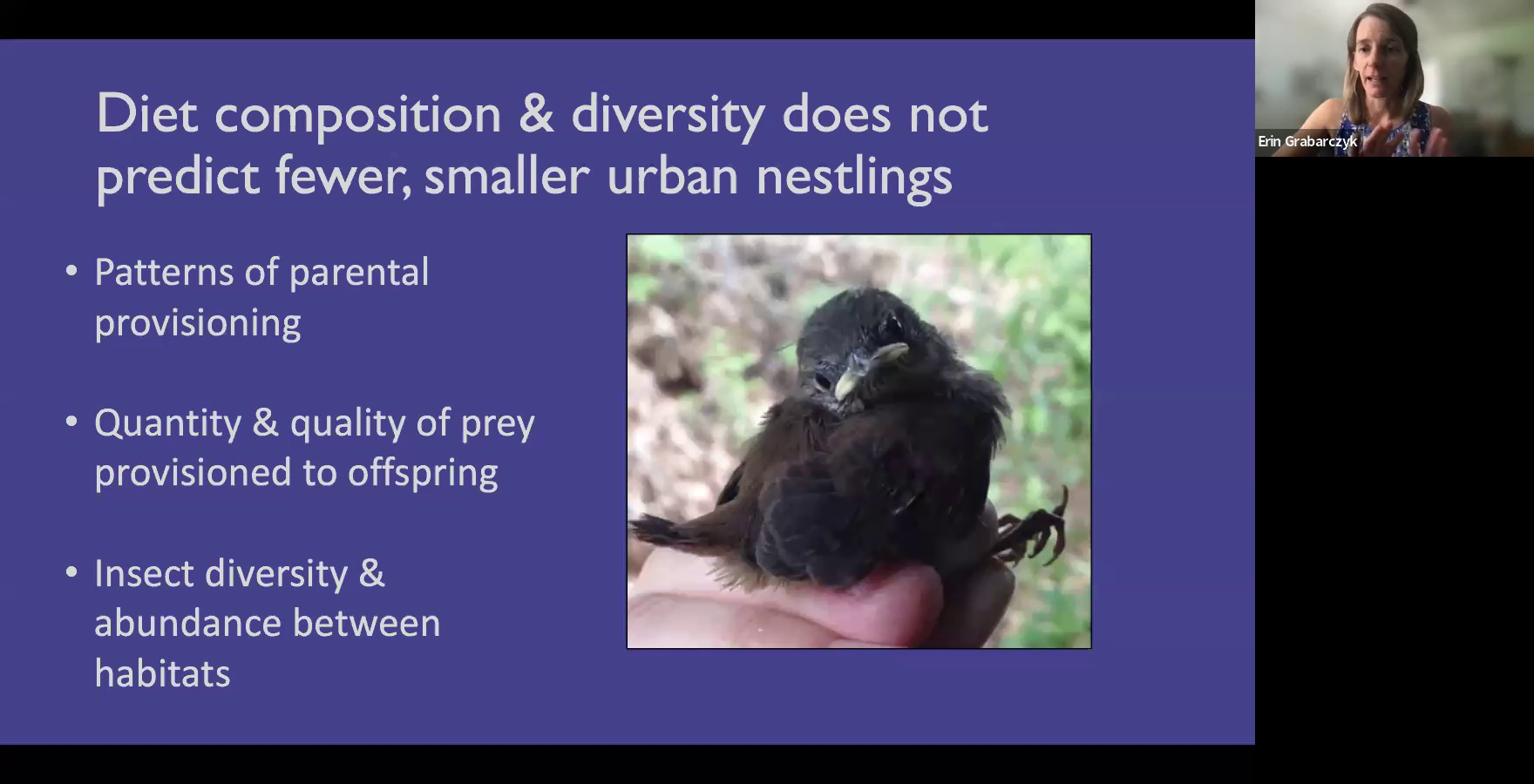 Diet composition & diversity does not predict fewer, smaller urban nestlings

• Patterns of parental provisioning

• Quantity & quality of prey provisioned to offspring

• Insect diversity & abundance between habitats

Erin Grabarczyk